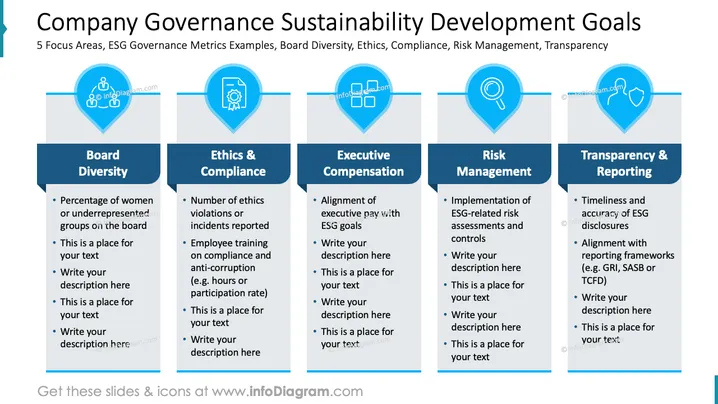 Company Governance Sustainability Development Goals
5 Focus Areas, ESG Governance Metrics Examples, Board Diversity, Ethics, Compliance, Risk Management, Transparency

Board Diversity
• Percentage of women or underrepresented groups on the board
• This is a place for your text
• Write your description here
• This is a place for your text
• Write your description here

Ethics & Compliance
• Number of ethics violations or incidents reported
• Employee training on compliance and anti-corruption (e.g. hours or participation rate)
• This is a place for your text
• Write your description here

Executive Compensation
• Alignment of executive pay with ESG goals
• Write your description here
• This is a place for your text
• Write your description here
• This is a place for your text

Risk Management
• Implementation of ESG-related risk assessments and controls
• Write your description here
• This is a place for your text
• Write your description here
• This is a place for your text

Transparency & Reporting
• Timeliness and accuracy of ESG disclosures
• Alignment with reporting frameworks (e.g. GRI, SASB or TCFD)
• Write your description here
• This is a place for your text

Get these slides & icons at www.infoDiagram.com